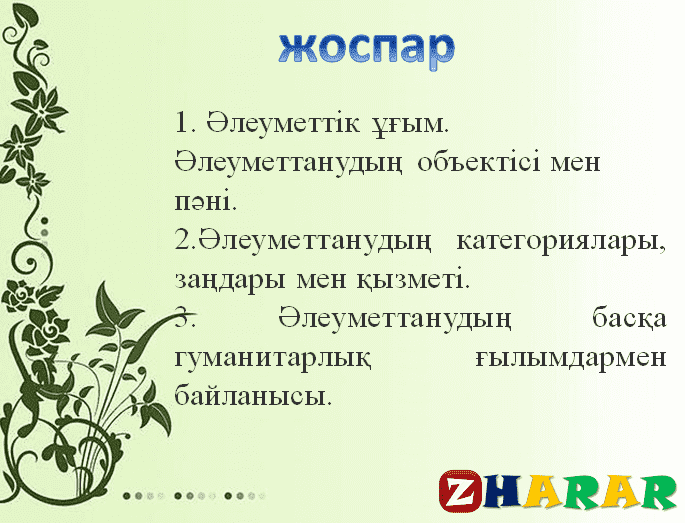 жоспар

1. Әлеуметтік ұғым. Әлеуметтанудың объектісі мен пәні.
2.Әлеуметтанудың категориялары, заңдары мен қызметі.
3. Әлеуметтанудың басқа гуманитарлық ғылымдармен байланысы.

ZHARAR